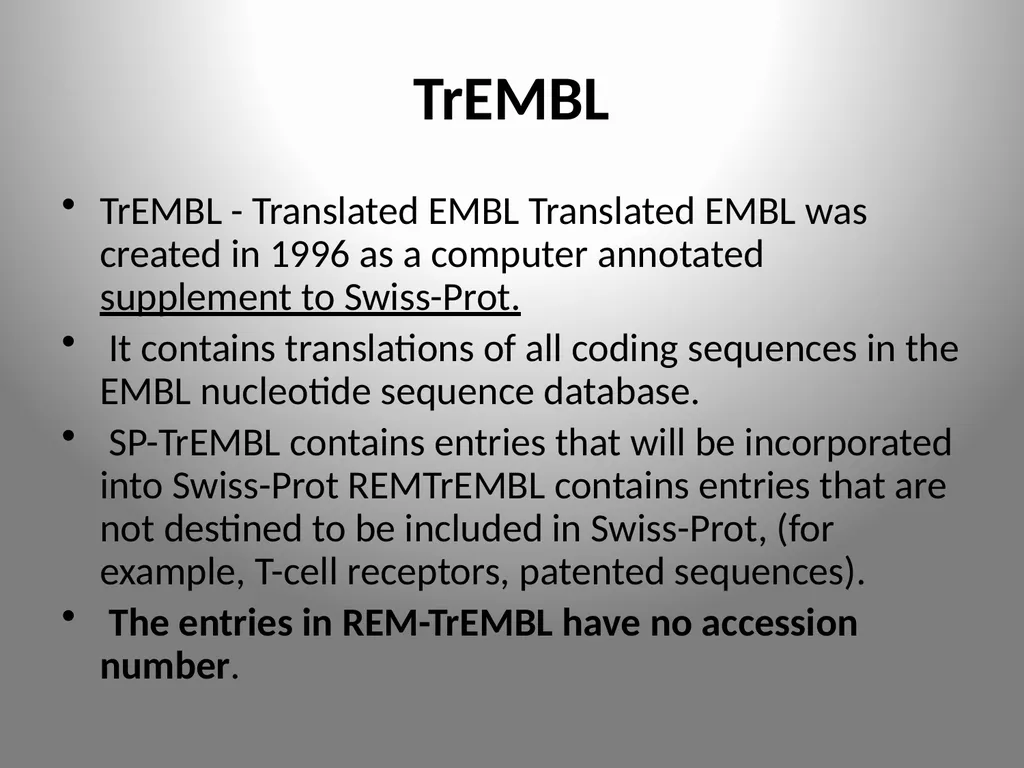 TrEMBL

• TrEMBL - Translated EMBL Translated EMBL was created in 1996 as a computer annotated supplement to Swiss-Prot.

• It contains translations of all coding sequences in the EMBL nucleotide sequence database.

• SP-TrEMBL contains entries that will be incorporated into Swiss-Prot REMTrEMBL contains entries that are not destined to be included in Swiss-Prot, (for example, T-cell receptors, patented sequences).

• The entries in REM-TrEMBL have no accession number.